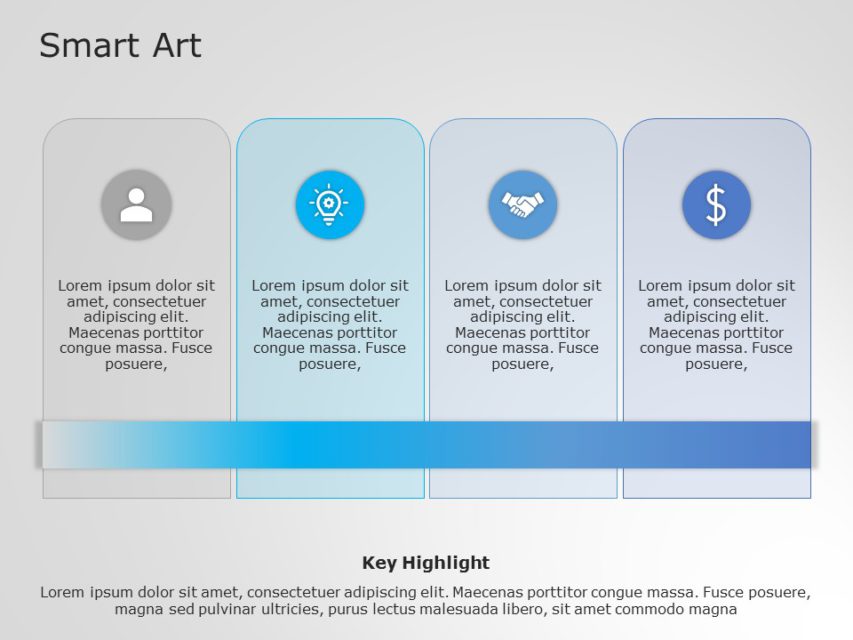 Smart Art

Lorem ipsum dolor sit amet, consectetuer adipiscing elit. Maecenas porttitor congue massa. Fusce posuere,

Lorem ipsum dolor sit amet, consectetuer adipiscing elit. Maecenas porttitor congue massa. Fusce posuere,

Lorem ipsum dolor sit amet, consectetuer adipiscing elit. Maecenas porttitor congue massa. Fusce posuere,

Lorem ipsum dolor sit amet, consectetuer adipiscing elit. Maecenas porttitor congue massa. Fusce posuere,

Key Highlight

Lorem ipsum dolor sit amet, consectetuer adipiscing elit. Maecenas porttitor congue massa. Fusce posuere, magna sed pulvinar ultricies, purus lectus malesuada libero, sit amet commodo magna